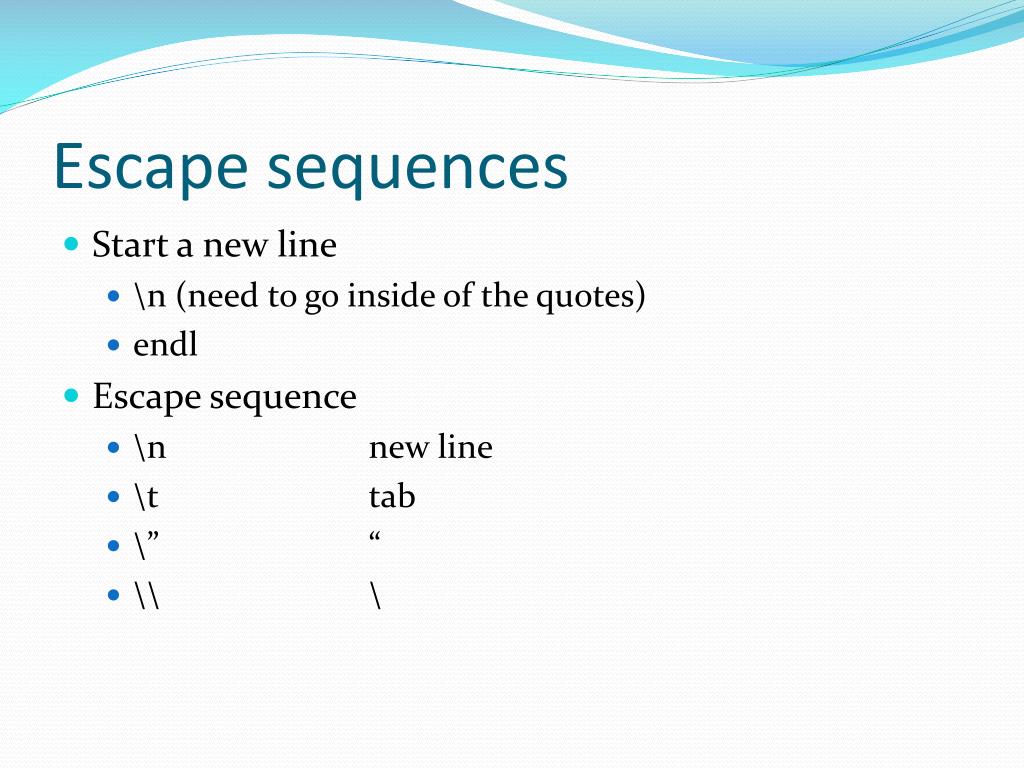 Escape sequences

Start a new line
\n (need to go inside of the quotes)
endl

Escape sequence
\n new line
\t tab
\” “
\\ \